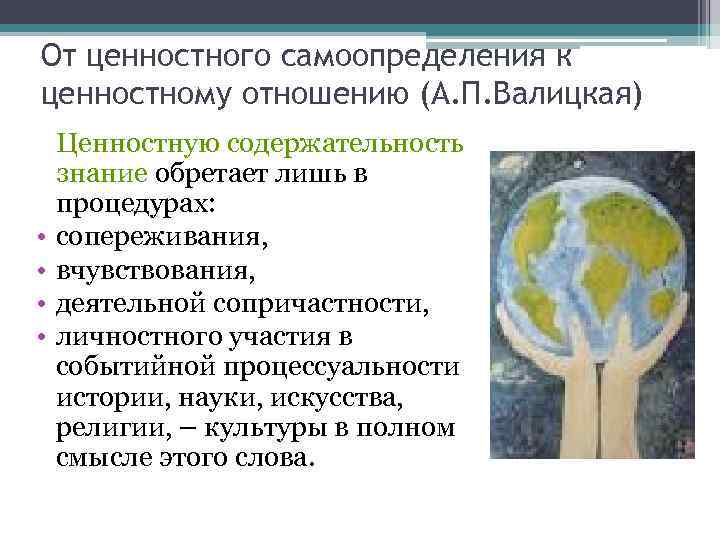 От ценностного самоопределения к ценностному отношению (А.П.Валицкая)

Ценностную содержательность знание обретает лишь в процедурах:

• сопереживания,
• вчувствования,
• деятельной сопричастности,
• личностного участия в событийной процессуальности истории, науки, искусства, религии, – культуры в полном смысле этого слова.